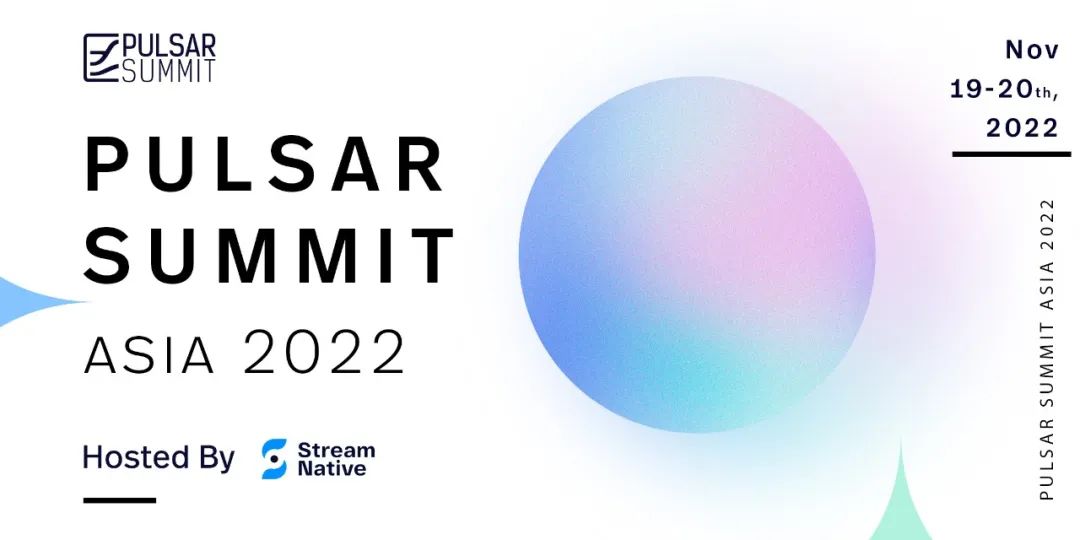 PULSAR SUMMIT

PULSAR SUMMIT

ASIA 2022

Hosted By Stream Native

Nov 19-20th, 2022

PULSAR SUMMIT ASIA 2022